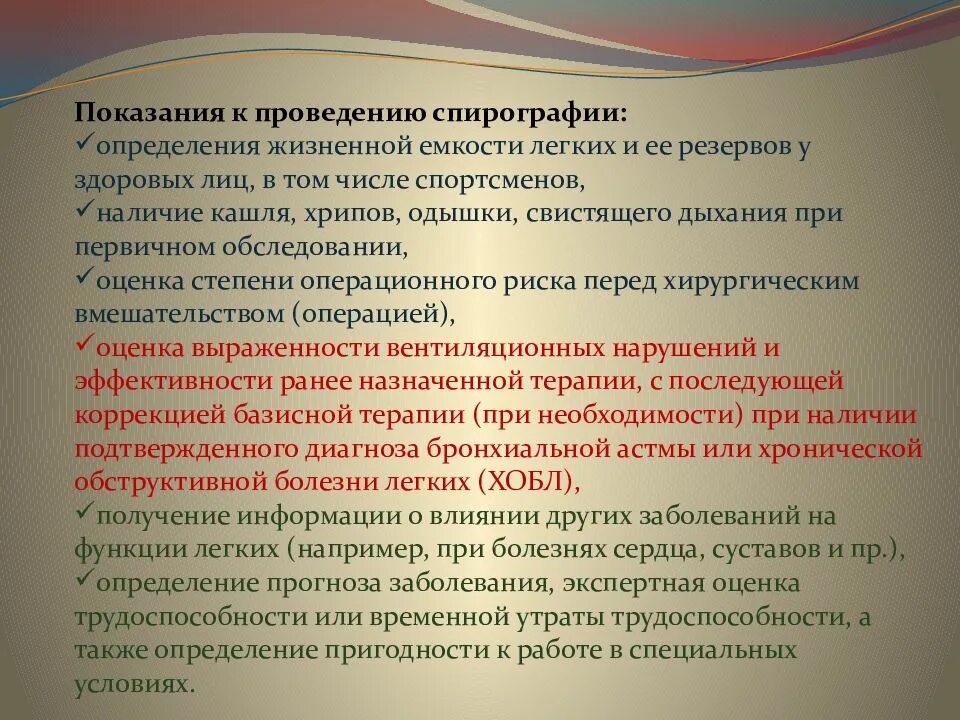 Показания к проведению спирографии:
✓определения жизненной емкости легких и ее резервов у здоровых лиц, в том числе спортсменов,
✓наличие кашля, хрипов, одышки, свистящего дыхания при первичном обследовании,
✓оценка степени операционного риска перед хирургическим вмешательством (операцией),
✓оценка выраженности вентиляционных нарушений и эффективности ранее назначенной терапии, с последующей коррекцией базисной терапии (при необходимости) при наличии подтвержденного диагноза бронхиальной астмы или хронической обструктивной болезни легких (ХОБЛ),
✓получение информации о влиянии других заболеваний на функции легких (например, при болезнях сердца, суставов и пр.),
✓определение прогноза заболевания, экспертная оценка трудоспособности или временной утраты трудоспособности, а также определение пригодности к работе в специальных условиях.